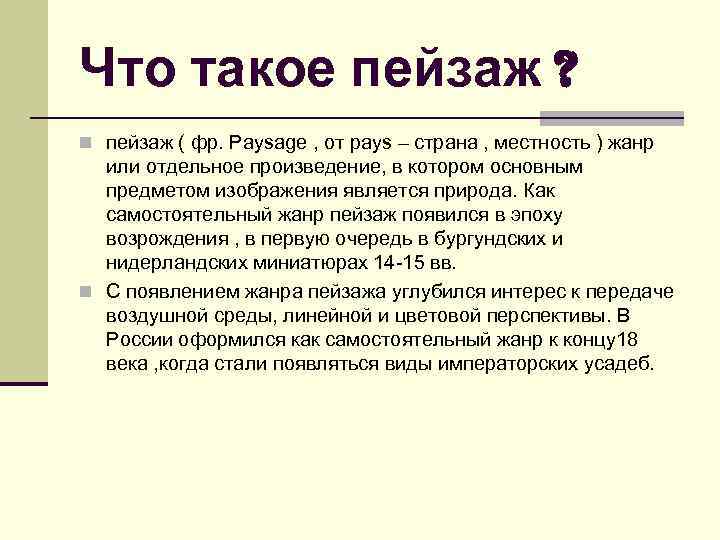 Что такое пейзаж ?

пейзаж ( фр. Paysage , от pays – страна , местность ) жанр или отдельное произведение, в котором основным предметом изображения является природа. Как самостоятельный жанр пейзаж появился в эпоху возрождения , в первую очередь в бургундских и нидерландских миниатюрах 14-15 вв.

С появлением жанра пейзажа углубился интерес к передаче воздушной среды, линейной и цветовой перспективы. В России оформился как самостоятельный жанр к концу18 века ,когда стали появляться виды императорских усадеб.